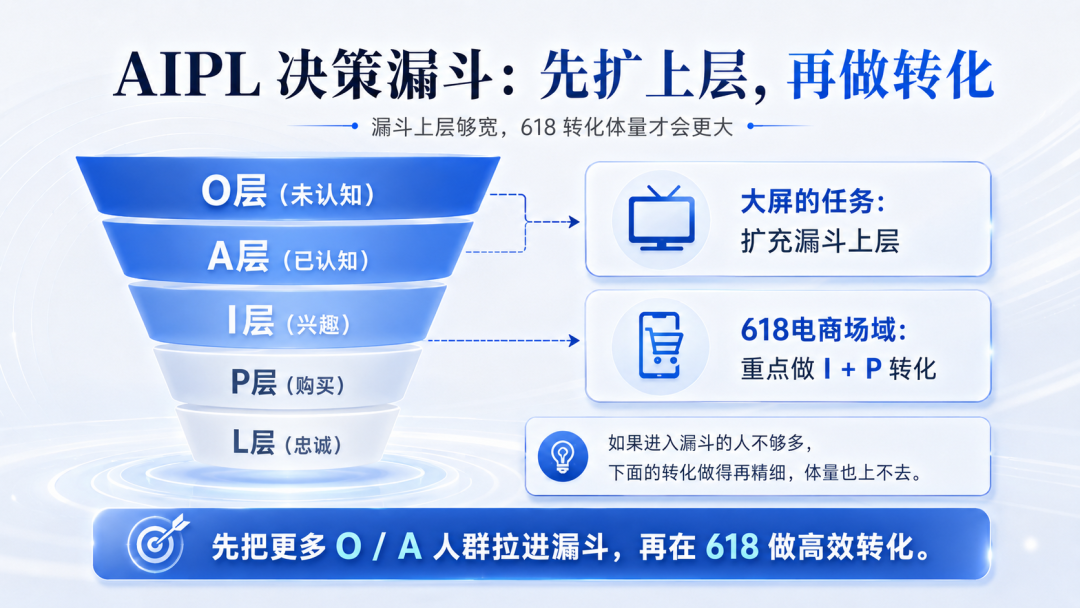 AIPL 决策漏斗：先扩上层，再做转化

漏斗上层够宽，618 转化体量才会更大

O层（未认知）
A层（已认知）
I层（兴趣）
P层（购买）
L层（忠诚）

大屏的任务：
扩充漏斗上层

618电商场域：
重点做 I + P 转化

如果进入漏斗的人不够多，
下面的转化做得再精细，体量也上不去。

先把更多 O / A 人群拉进漏斗，再在 618 做高效转化。